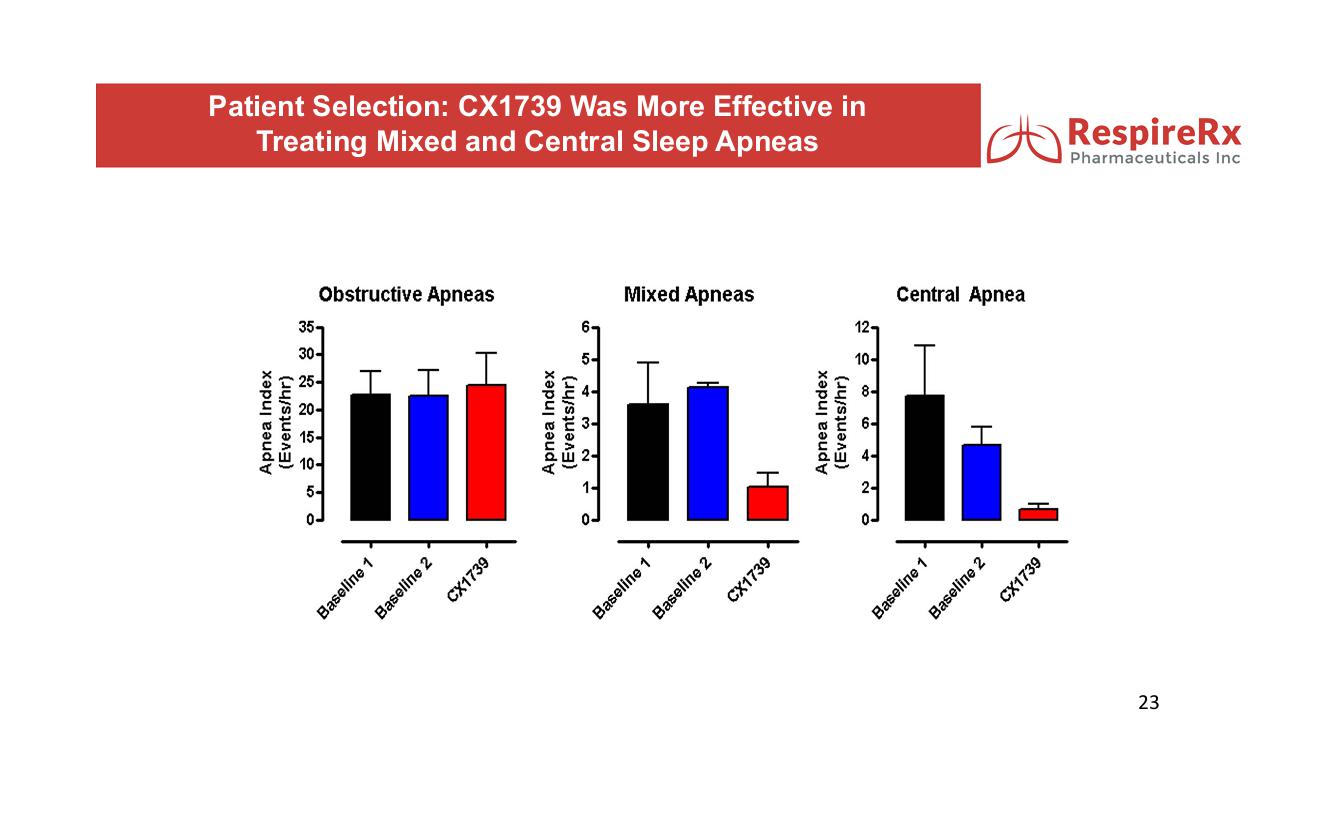 Patient Selection: CX1739 Was More Effective in Treating Mixed and Central Sleep Apneas

RespireRx
Pharmaceuticals Inc

Obstructive Apneas

Apnea Index (Events/hr)

35
30
25
20
15
10
5
0

Baseline 1
Baseline 2
CX1739

Mixed Apneas

Apnea Index (Events/hr)

6
5
4
3
2
1
0

Baseline 1
Baseline 2
CX1739

Central Apnea

Apnea Index (Events/hr)

12
10
8
6
4
2
0

Baseline 1
Baseline 2
CX1739

23